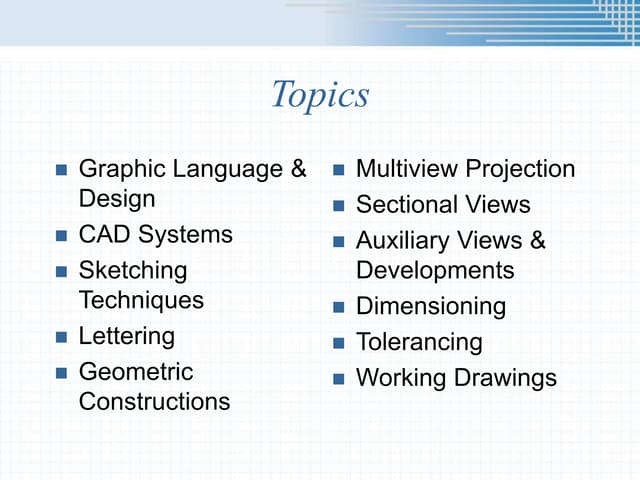 Topics

- Graphic Language & Design
- CAD Systems
- Sketching Techniques
- Lettering
- Geometric Constructions

- Multiview Projection
- Sectional Views
- Auxiliary Views & Developments
- Dimensioning
- Tolerancing
- Working Drawings